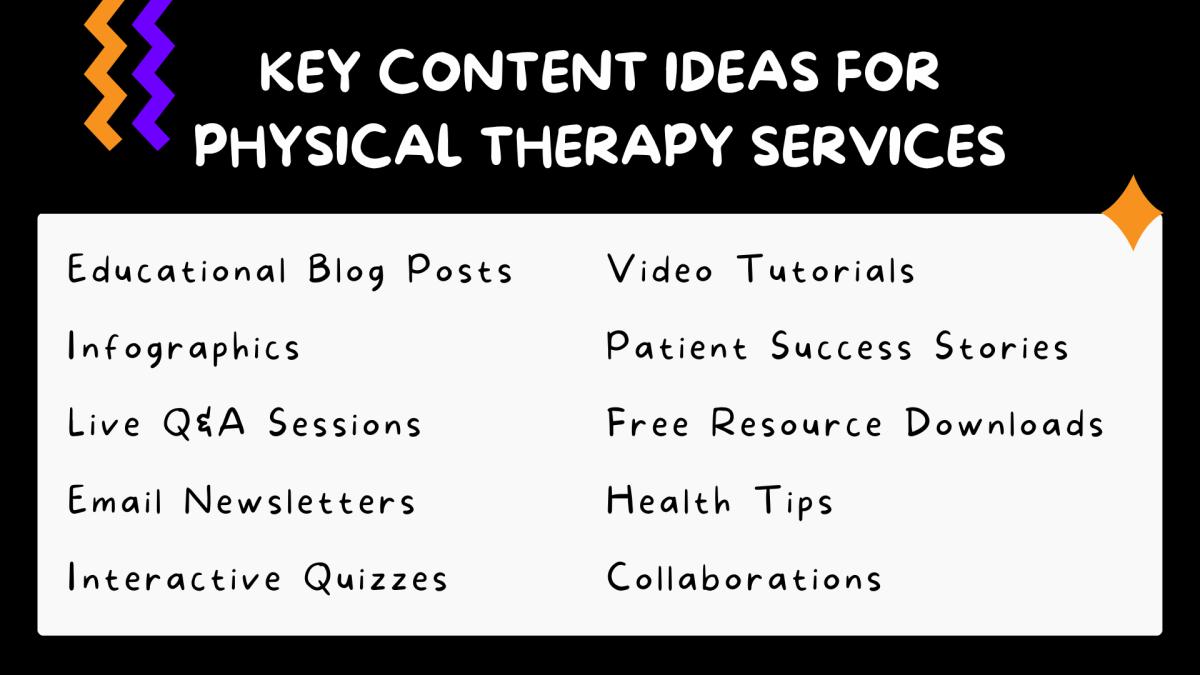 KEY CONTENT IDEAS FOR PHYSICAL THERAPY SERVICES

Educational Blog Posts
Infographics
Live Q&A Sessions
Email Newsletters
Interactive Quizzes

Video Tutorials
Patient Success Stories
Free Resource Downloads
Health Tips
Collaborations